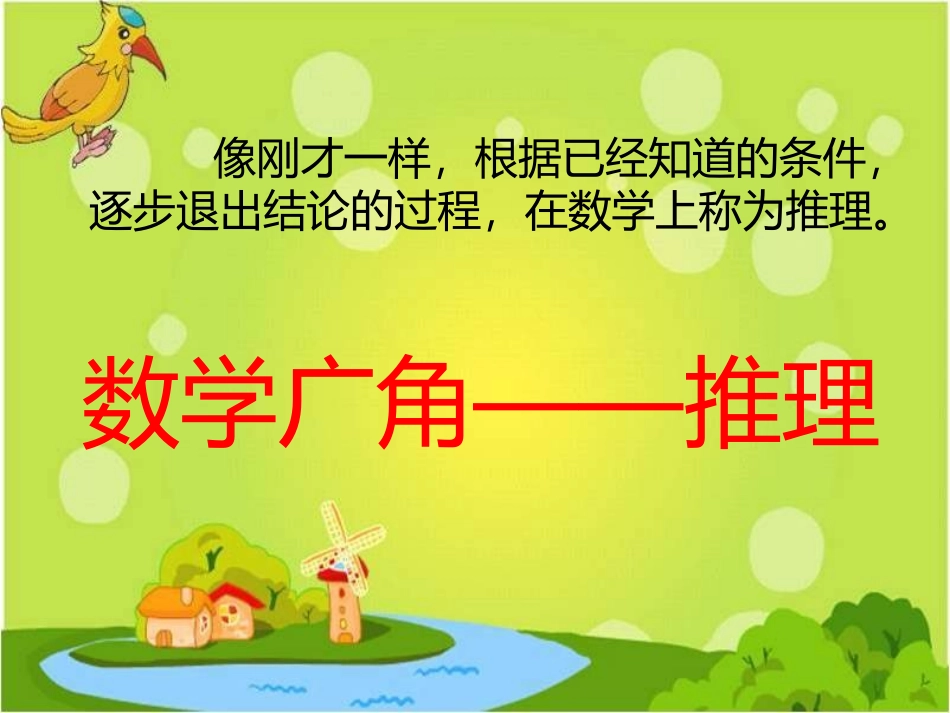 像刚才一样，根据已经知道的条件，逐步退出结论的过程，在数学上称为推理。

数学广角——推理